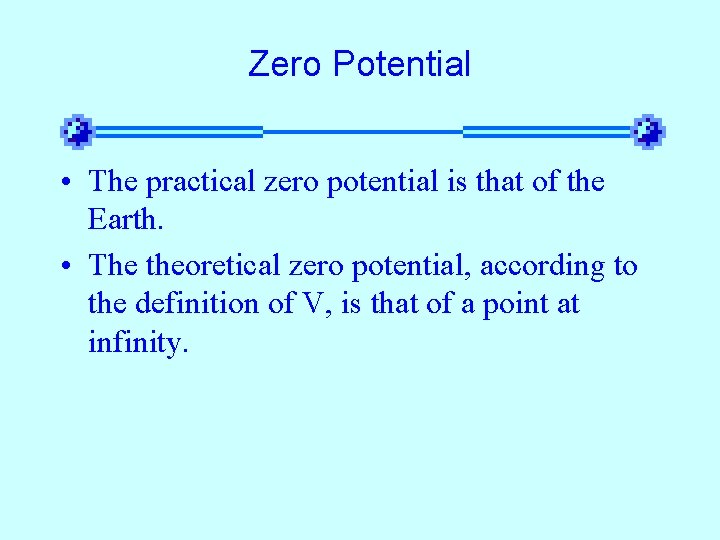 Zero Potential

• The practical zero potential is that of the Earth.

• The theoretical zero potential, according to the definition of V, is that of a point at infinity.